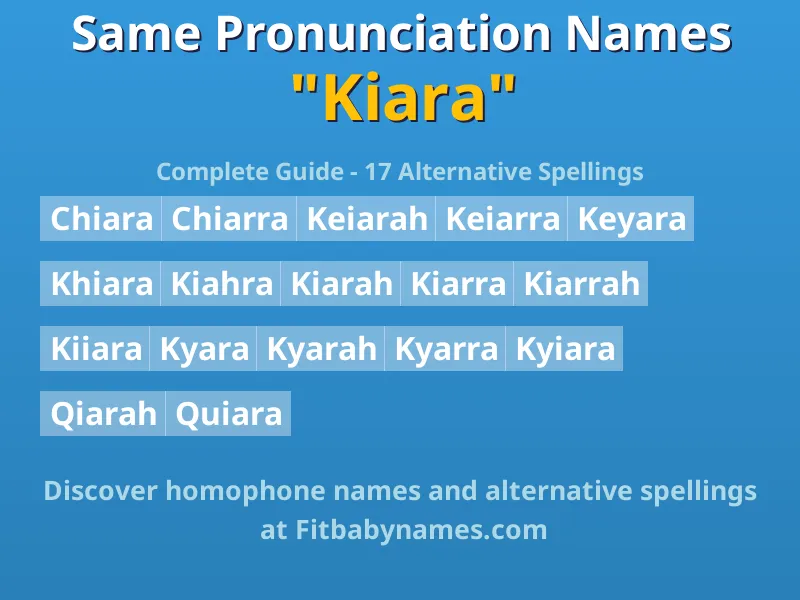 Same Pronunciation Names
"Kiara"

Complete Guide - 17 Alternative Spellings

Chiara Chiarra Keiarah Keiarra Keyara

Khiara Kiahra Kiarah Kiarra Kiarrah

Kiiara Kyara Kyarah Kyarra Kyiara

Qiarah Quiara

Discover homophone names and alternative spellings at Fitbabynames.com